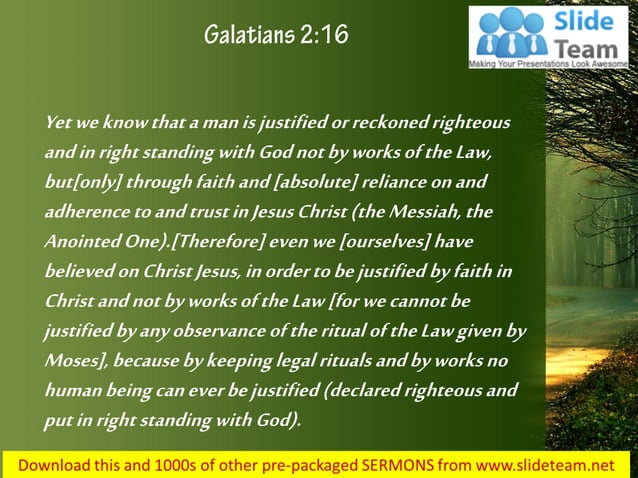 Galatians 2:16

Slide Team
Making Your Presentations Look Awesome

Yet we know that a man is justified or reckoned righteous and in right standing with God not by works of the Law, but[only] through faith and [absolute] reliance on and adherence to and trust in Jesus Christ (the Messiah, the Anointed One).[Therefore] even we [ourselves] have believed on Christ Jesus, in order to be justified by faith in Christ and not by works of the Law [for we cannot be justified by any observance of the ritual of the Law given by Moses], because by keeping legal rituals and by works no human being can ever be justified (declared righteous and put in right standing with God).

Download this and 1000s of other pre-packaged SERMONS from www.slideteam.net